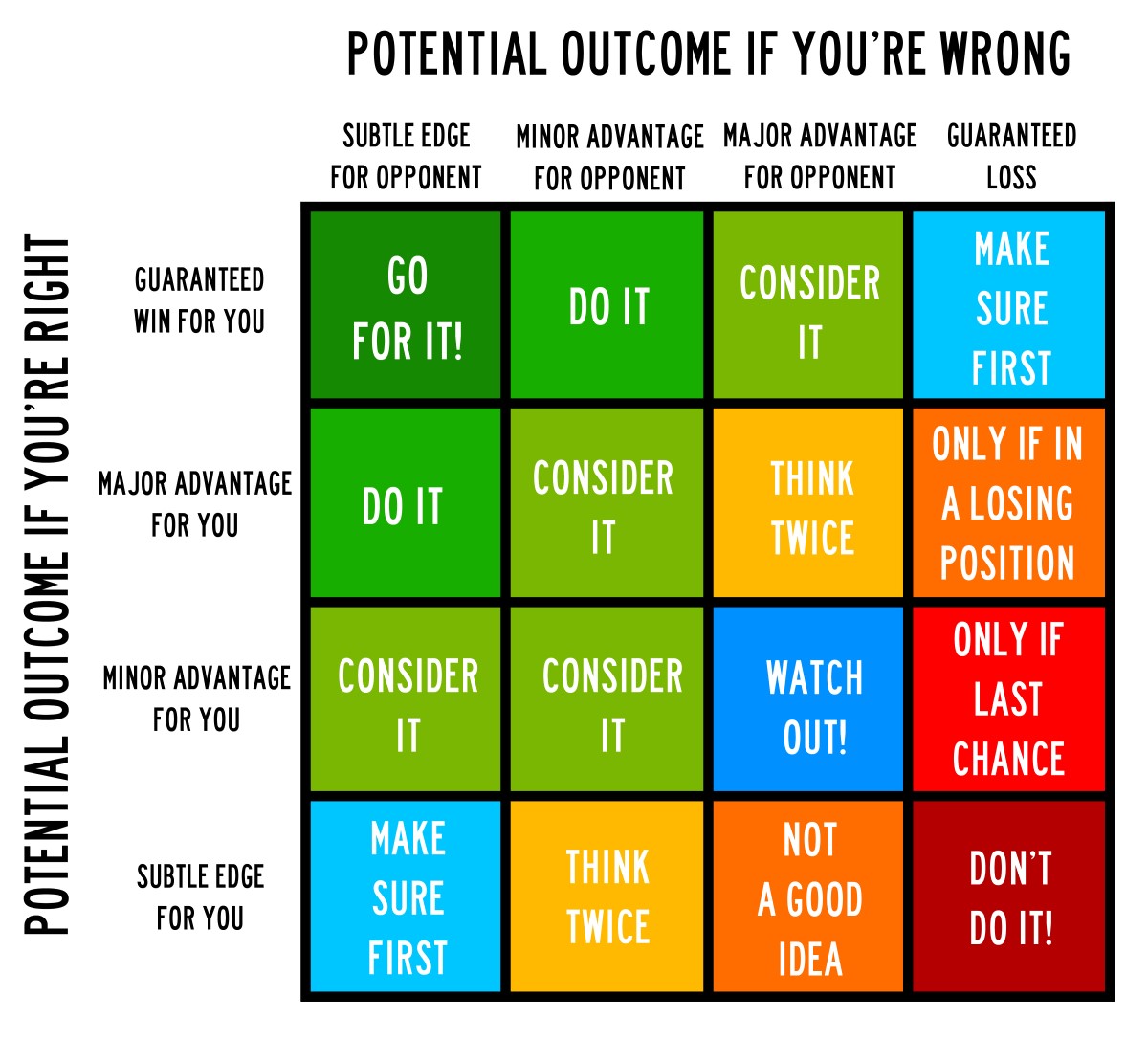 POTENTIAL OUTCOME IF YOU'RE WRONG

POTENTIAL OUTCOME IF YOU'RE RIGHT

| | SUBTLE EDGE FOR OPPONENT | MINOR ADVANTAGE FOR OPPONENT | MAJOR ADVANTAGE FOR OPPONENT | GUARANTEED LOSS |
|---|---|---|---|---|
| GUARANTEED WIN FOR YOU | GO FOR IT! | DO IT | CONSIDER IT | MAKE SURE FIRST |
| MAJOR ADVANTAGE FOR YOU | DO IT | CONSIDER IT | THINK TWICE | ONLY IF IN A LOSING POSITION |
| MINOR ADVANTAGE FOR YOU | CONSIDER IT | CONSIDER IT | WATCH OUT! | ONLY IF LAST CHANCE |
| SUBTLE EDGE FOR YOU | MAKE SURE FIRST | THINK TWICE | NOT A GOOD IDEA | DON'T DO IT! |